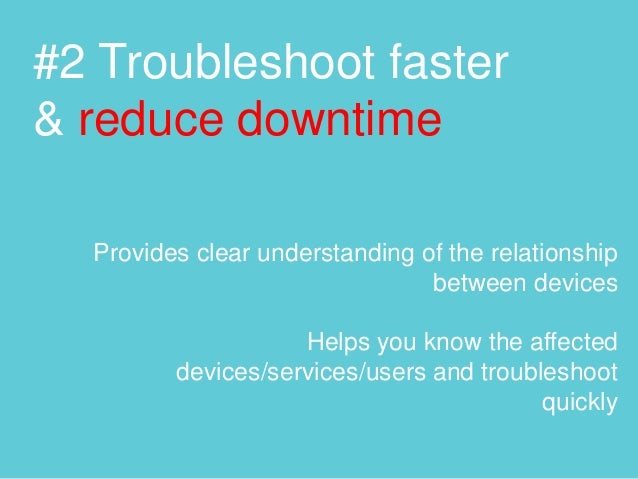 #2 Troubleshoot faster
& reduce downtime

Provides clear understanding of the relationship between devices

Helps you know the affected devices/services/users and troubleshoot quickly